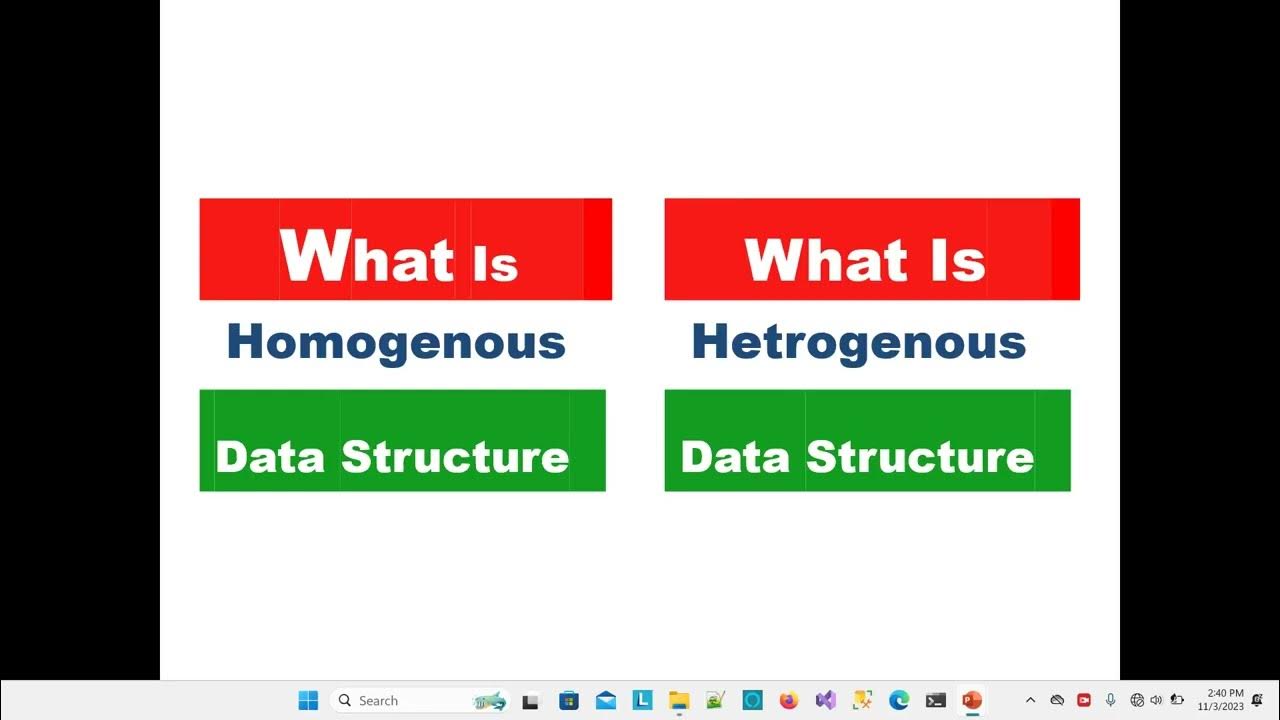 What Is
Homogenous
Data Structure

What Is
Hetrogenous
Data Structure

Search

2:40 PM
11/3/2023